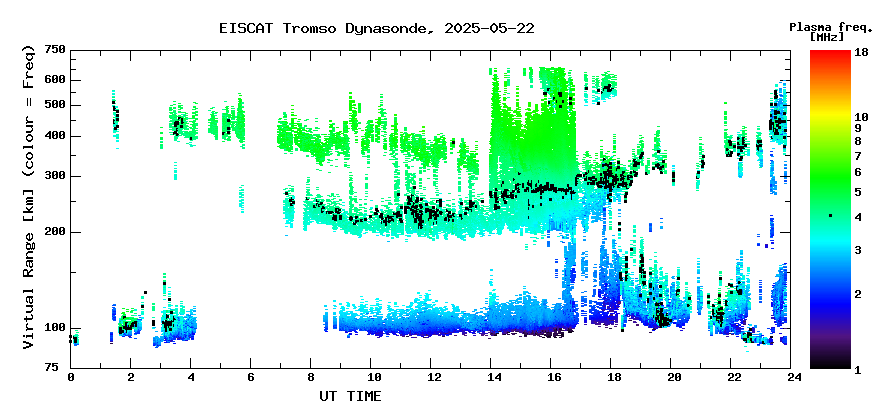 EISCAT Tromso Dynasonde, 2025-05-22

Plasma freq. [MHz]

Virtual Range [km] (colour = Freq)

750
600
500
400
300
200
100
75

0 2 4 6 8 10 12 14 16 18 20 22 24

UT TIME

18
10
9
8
7
6
5
4
3
2
1